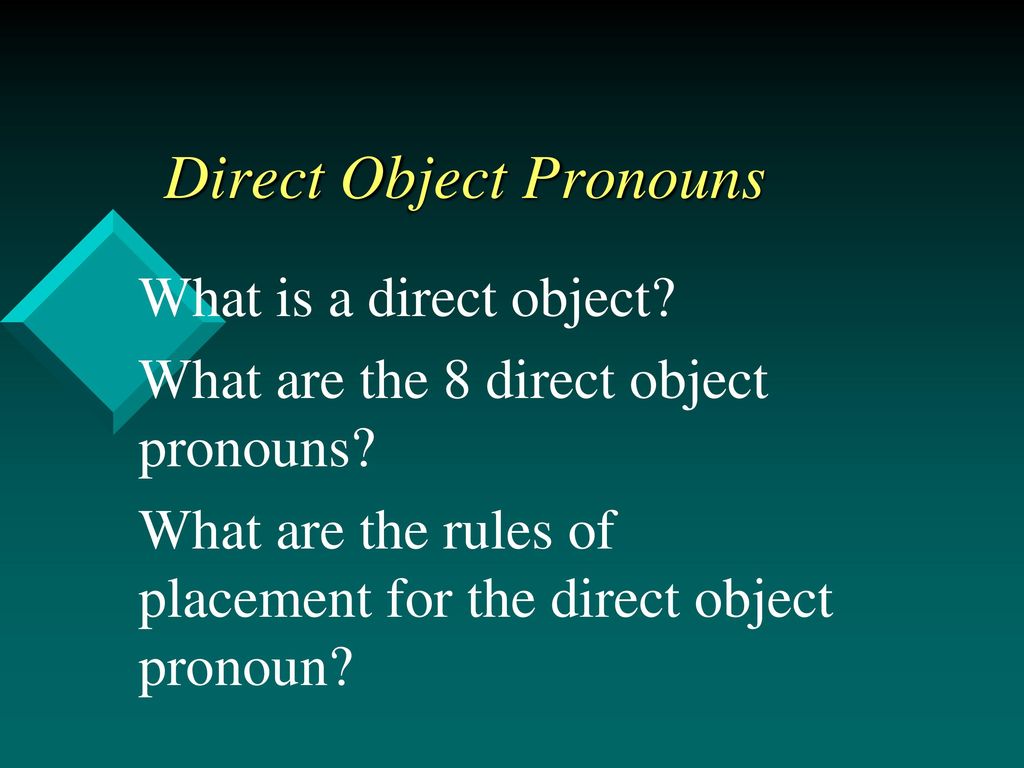 Direct Object Pronouns

What is a direct object?

What are the 8 direct object pronouns?

What are the rules of placement for the direct object pronoun?